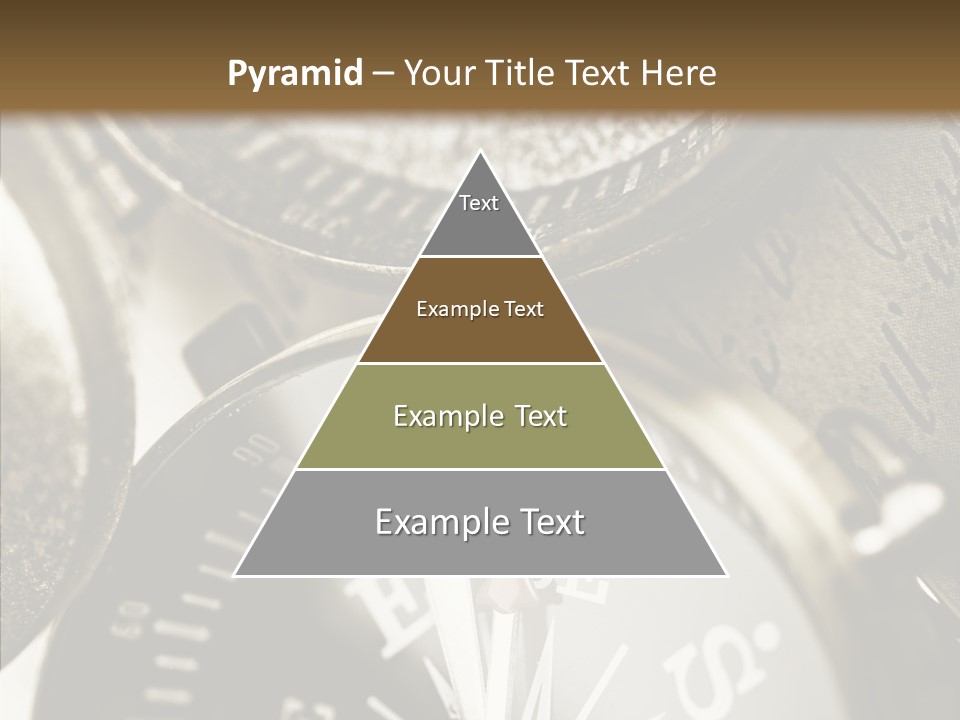 Pyramid – Your Title Text Here

Text

Example Text

Example Text

Example Text